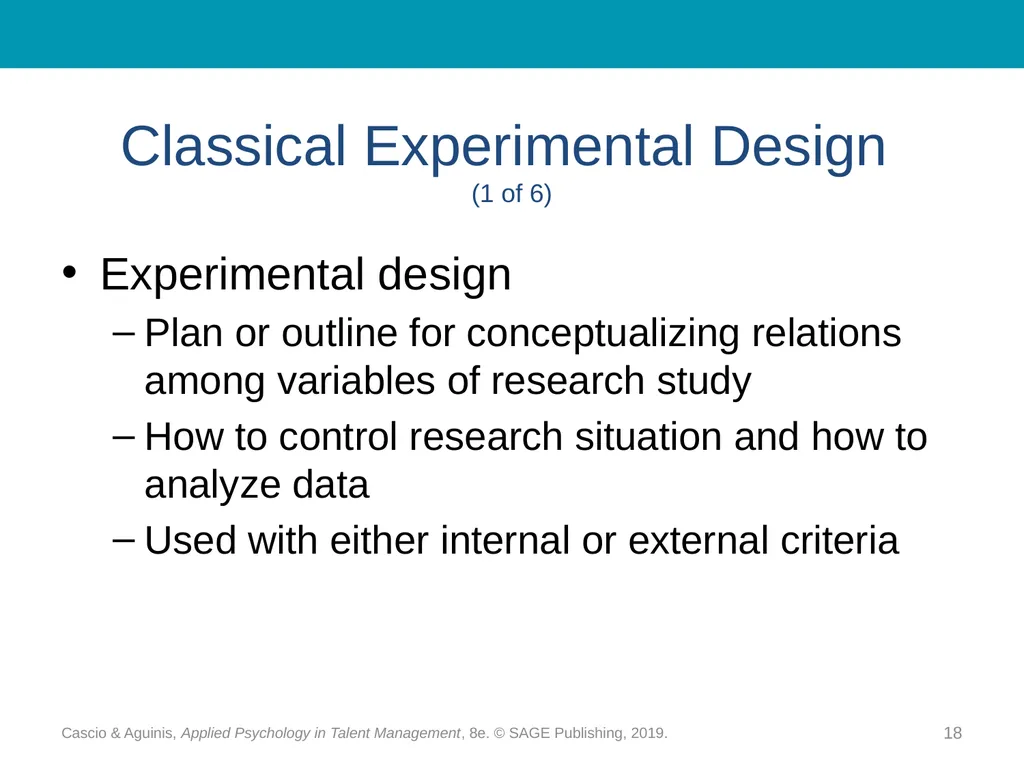 Classical Experimental Design
(1 of 6)

• Experimental design

– Plan or outline for conceptualizing relations among variables of research study

– How to control research situation and how to analyze data

– Used with either internal or external criteria

Cascio & Aguinis, Applied Psychology in Talent Management, 8e. © SAGE Publishing, 2019.

18